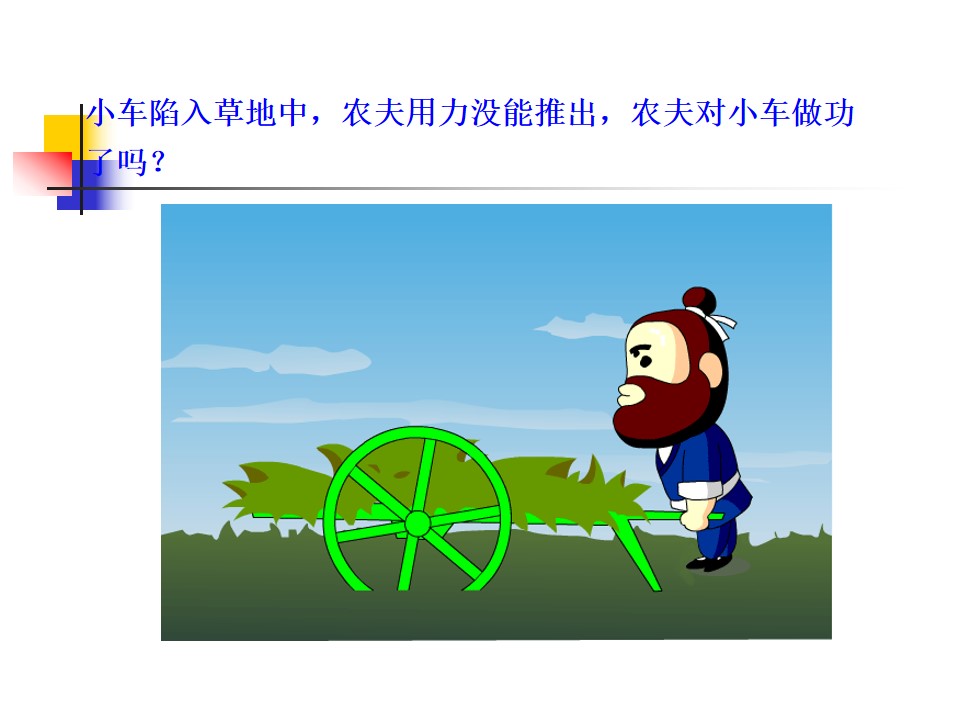 小车陷入草地中，农夫用力没能推出，农夫对小车做功了吗？